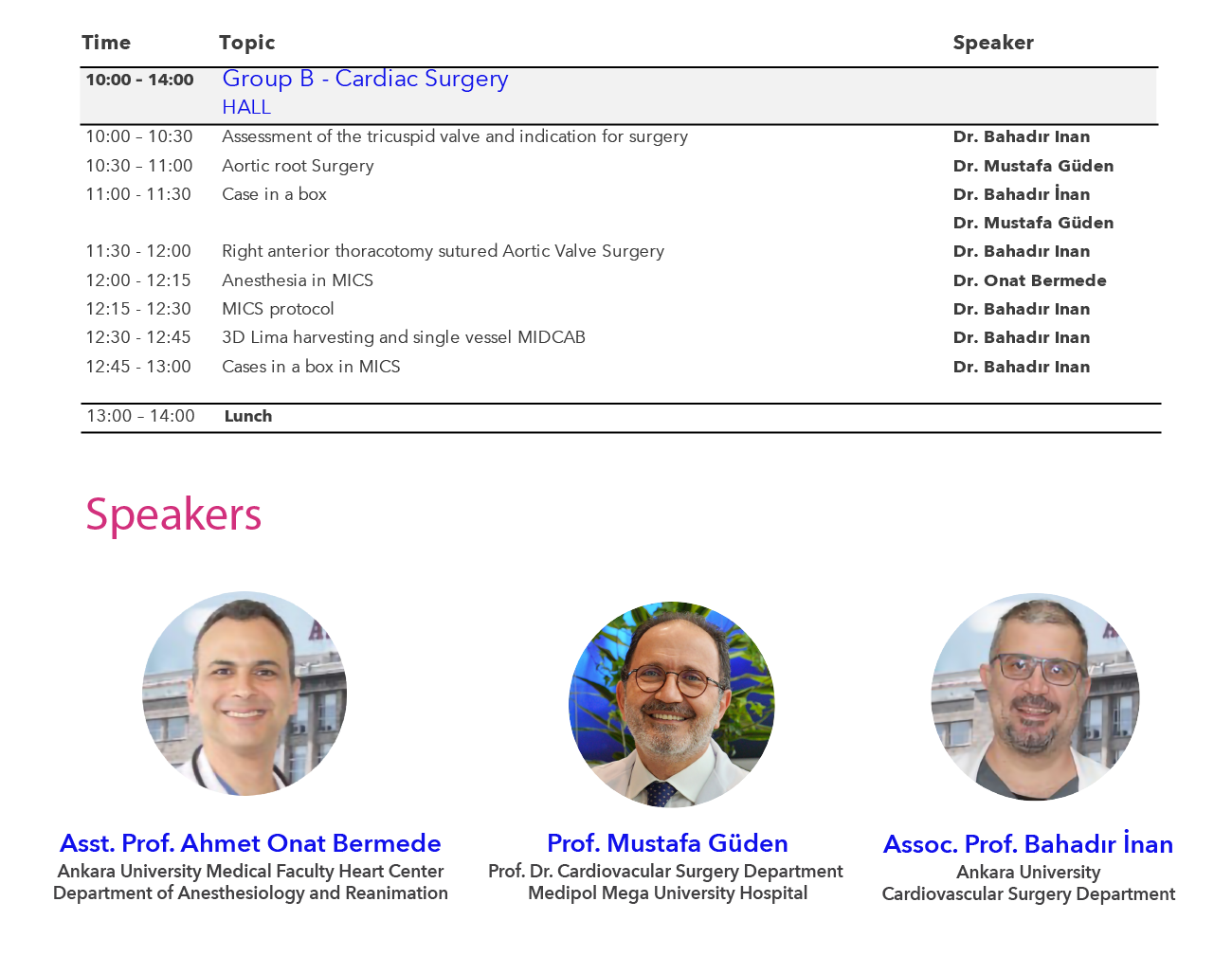 | Time | Topic | Speaker |
|---|---|---|
| 10:00 - 14:00 | Group B - Cardiac Surgery HALL | |
| 10:00 – 10:30 | Assessment of the tricuspid valve and indication for surgery | Dr. Bahadır Inan |
| 10:30 – 11:00 | Aortic root Surgery | Dr. Mustafa Güden |
| 11:00 - 11:30 | Case in a box | Dr. Bahadır İnan |
| | | Dr. Mustafa Güden |
| 11:30 - 12:00 | Right anterior thoracotomy sutured Aortic Valve Surgery | Dr. Bahadır Inan |
| 12:00 - 12:15 | Anesthesia in MICS | Dr. Onat Bermede |
| 12:15 - 12:30 | MICS protocol | Dr. Bahadır Inan |
| 12:30 - 12:45 | 3D Lima harvesting and single vessel MIDCAB | Dr. Bahadır Inan |
| 12:45 - 13:00 | Cases in a box in MICS | Dr. Bahadır Inan |
| 13:00 – 14:00 | Lunch | |

Speakers

Asst. Prof. Ahmet Onat Bermede
Ankara University Medical Faculty Heart Center
Department of Anesthesiology and Reanimation

Prof. Mustafa Güden
Prof. Dr. Cardiovacular Surgery Department
Medipol Mega University Hospital

Assoc. Prof. Bahadır İnan
Ankara University
Cardiovascular Surgery Department